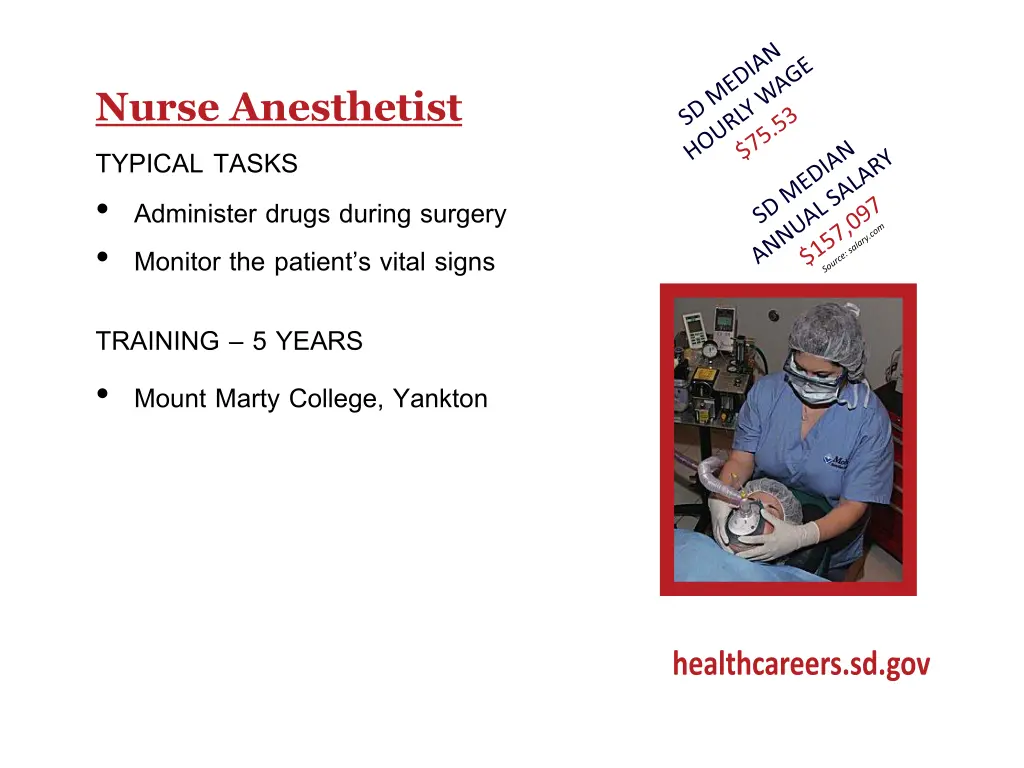 Nurse Anesthetist

TYPICAL TASKS

• Administer drugs during surgery
• Monitor the patient's vital signs

TRAINING – 5 YEARS

• Mount Marty College, Yankton

SD MEDIAN HOURLY WAGE $75.53

SD MEDIAN ANNUAL SALARY $157,097 Source: salary.com

healthcareers.sd.gov